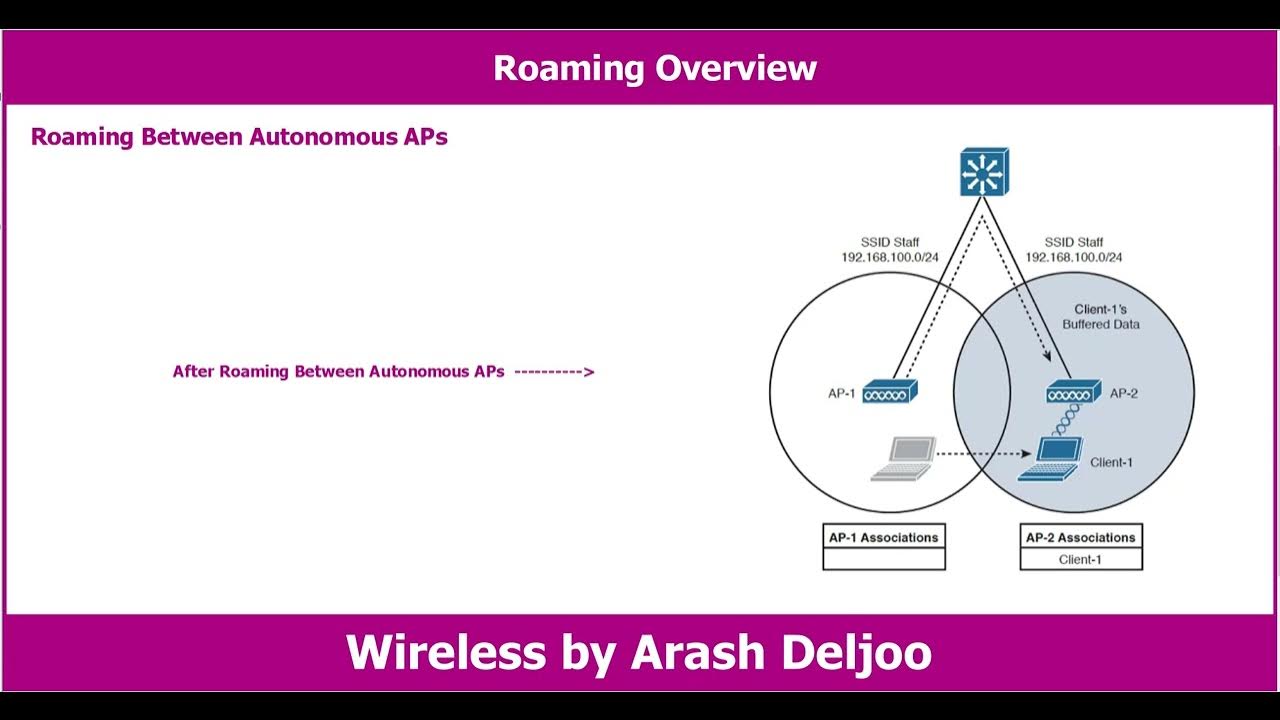 Roaming Overview

Roaming Between Autonomous APs

After Roaming Between Autonomous APs ---------->

SSID Staff
192.168.100.0/24

SSID Staff
192.168.100.0/24

Client-1's
Buffered Data

AP-1

AP-2

Client-1

| AP-1 Associations |
|---|
| |

| AP-2 Associations |
|---|
| Client-1 |

Wireless by Arash Deljoo